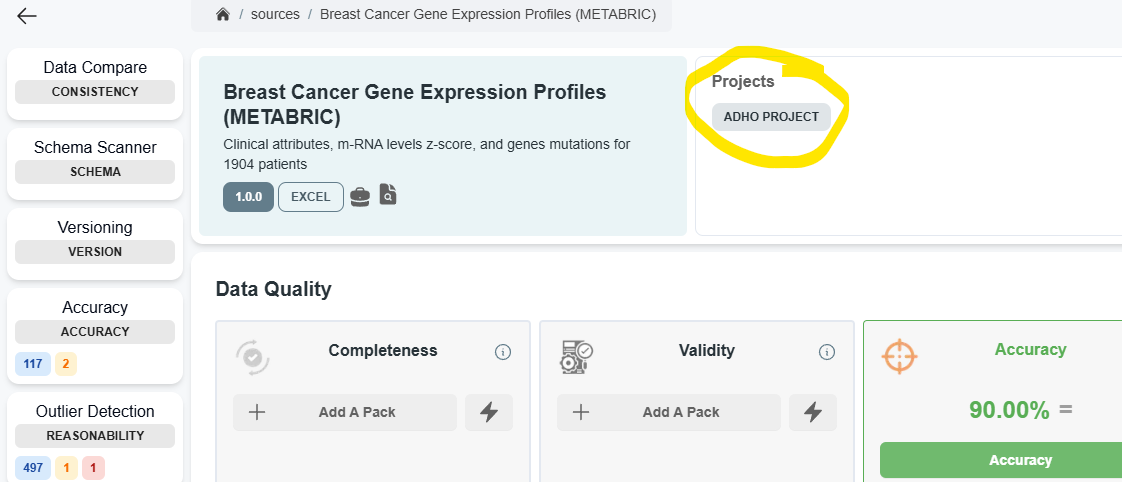 / sources / Breast Cancer Gene Expression Profiles (METABRIC)

Data Compare
CONSISTENCY

Schema Scanner
SCHEMA

Versioning
VERSION

Accuracy
ACCURACY
117 2

Outlier Detection
REASONABILITY
497 1 1

Breast Cancer Gene Expression Profiles (METABRIC)
Clinical attributes, m-RNA levels z-score, and genes mutations for 1904 patients
1.0.0 EXCEL

Projects
ADHO PROJECT

Data Quality

Completeness
Add A Pack

Validity
Add A Pack

Accuracy
90.00% =
Accuracy